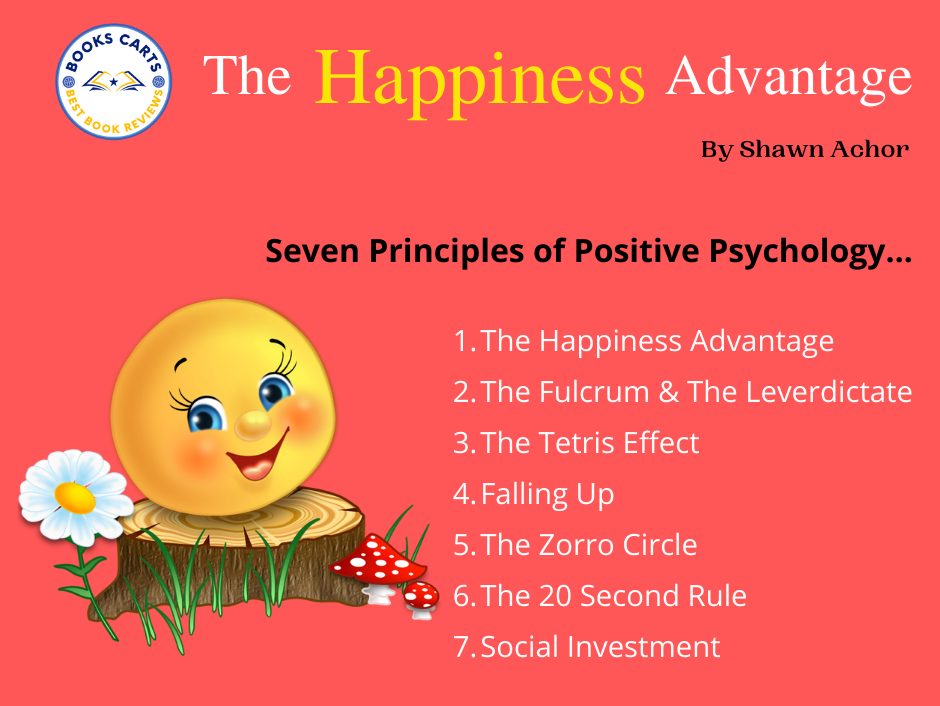 BOOKS CARTS
BEST BOOK REVIEWS

The Happiness Advantage

By Shawn Achor

Seven Principles of Positive Psychology...

1. The Happiness Advantage
2. The Fulcrum & The Leverdictate
3. The Tetris Effect
4. Falling Up
5. The Zorro Circle
6. The 20 Second Rule
7. Social Investment